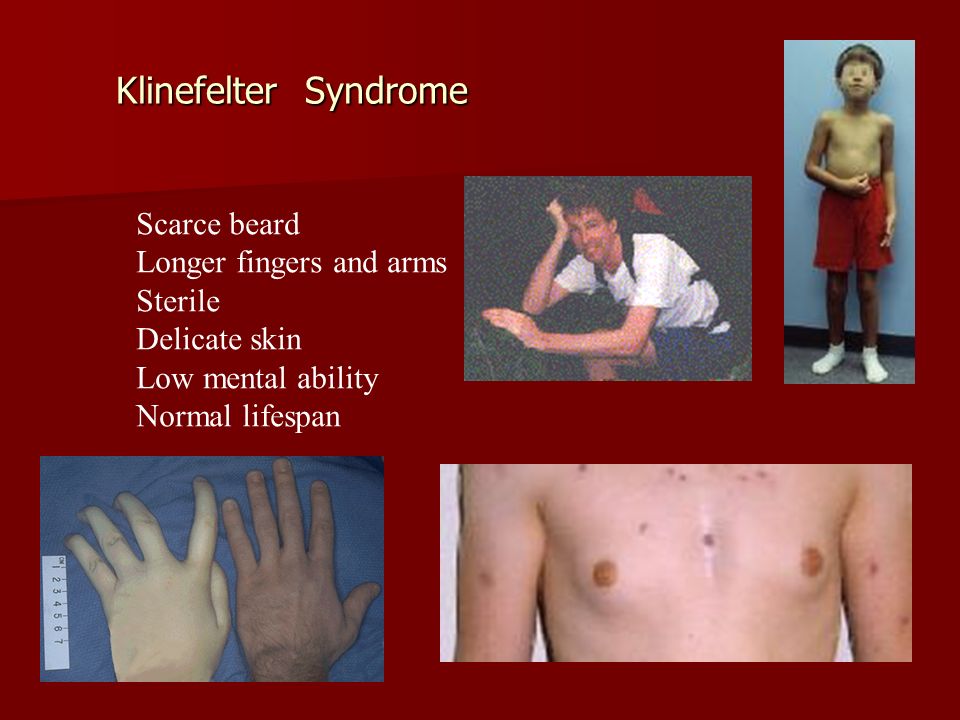 Klinefelter Syndrome

Scarce beard
Longer fingers and arms
Sterile
Delicate skin
Low mental ability
Normal lifespan

CM 1 2 3 4 5 6 7